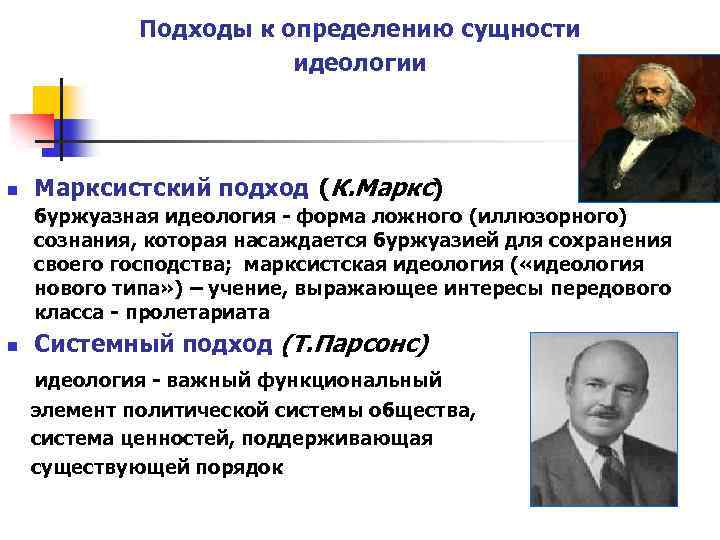 Подходы к определению сущности идеологии

Марксистский подход (К.Маркс)

буржуазная идеология - форма ложного (иллюзорного) сознания, которая насаждается буржуазией для сохранения своего господства; марксистская идеология («идеология нового типа») – учение, выражающее интересы передового класса - пролетариата

Системный подход (Т.Парсонс)

идеология - важный функциональный элемент политической системы общества, система ценностей, поддерживающая существующей порядок